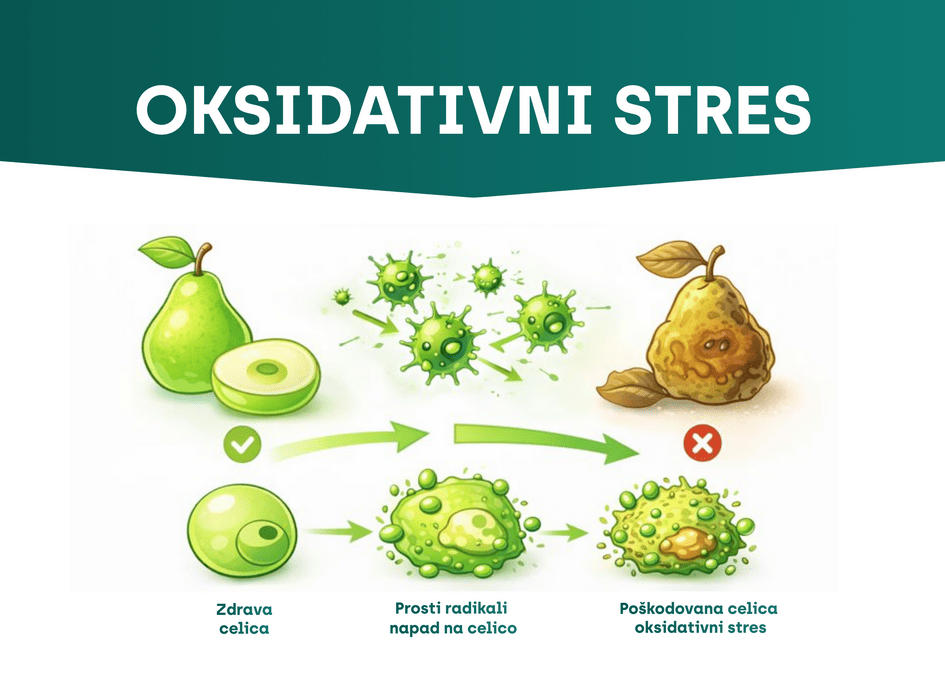 OKSIDATIVNI STRES

Zdrava celica

Prosti radikali napad na celico

Poškodovana celica oksidativni stres